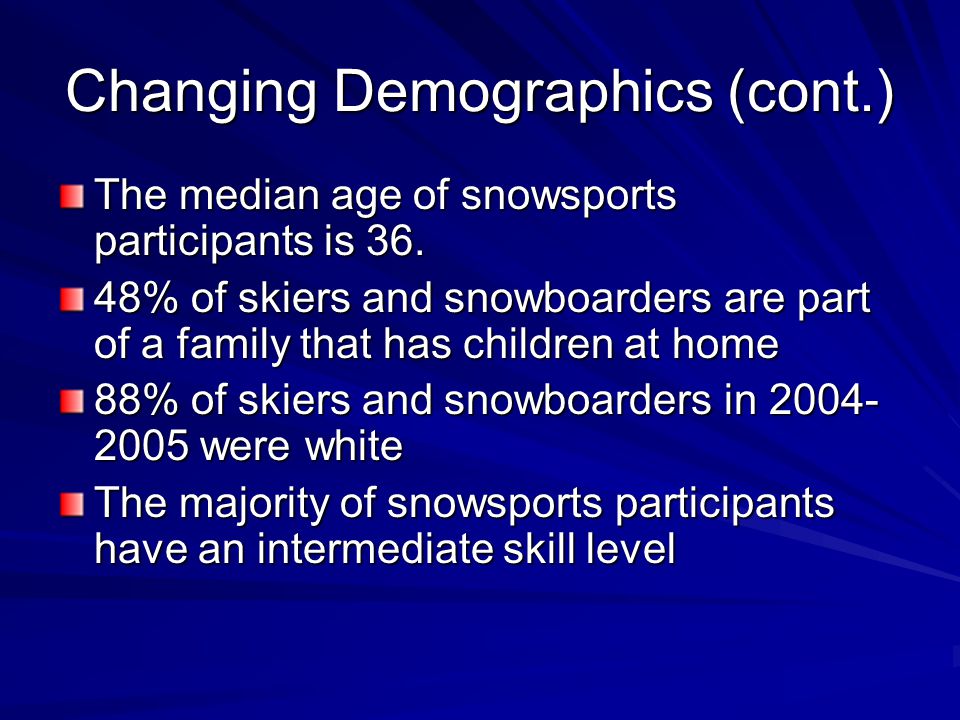 Changing Demographics (cont.)

The median age of snowsports participants is 36.

48% of skiers and snowboarders are part of a family that has children at home

88% of skiers and snowboarders in 2004-2005 were white

The majority of snowsports participants have an intermediate skill level